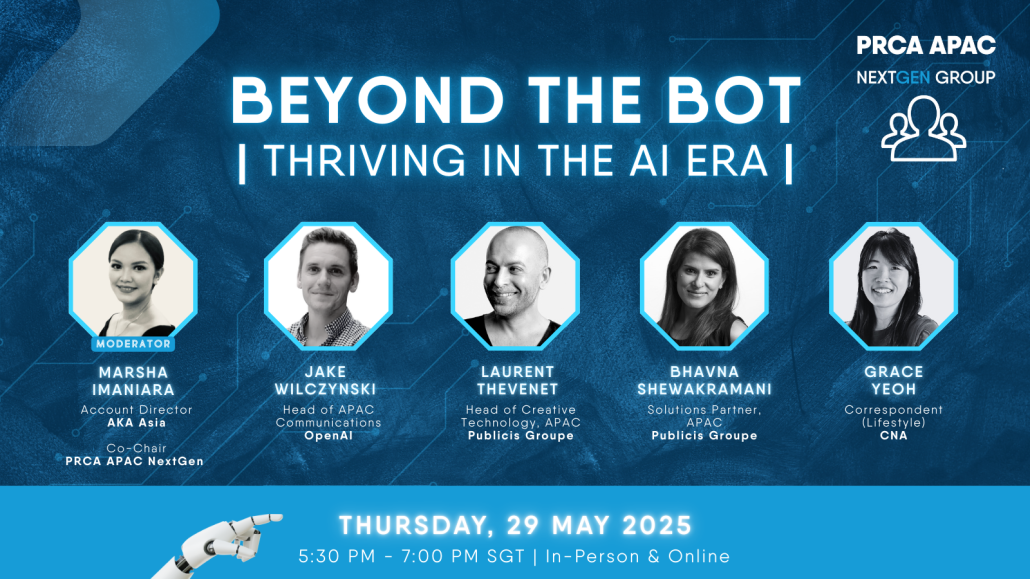 PRCA APAC
NEXTGEN GROUP

BEYOND THE BOT
| THRIVING IN THE AI ERA |

MODERATOR
MARSHA IMANIARA
Account Director
AKA Asia
Co-Chair
PRCA APAC NextGen

JAKE WILCZYNSKI
Head of APAC Communications
OpenAI

LAURENT THEVENET
Head of Creative Technology, APAC
Publicis Groupe

BHAVNA SHEWAKRAMANI
Solutions Partner, APAC
Publicis Groupe

GRACE YEOH
Correspondent (Lifestyle)
CNA

THURSDAY, 29 MAY 2025
5:30 PM - 7:00 PM SGT | In-Person & Online